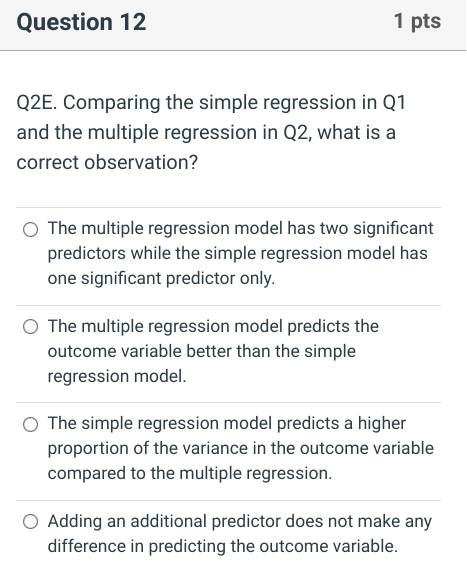 Question 12
1 pts

Q2E. Comparing the simple regression in Q1 and the multiple regression in Q2, what is a correct observation?

The multiple regression model has two significant predictors while the simple regression model has one significant predictor only.

The multiple regression model predicts the outcome variable better than the simple regression model.

The simple regression model predicts a higher proportion of the variance in the outcome variable compared to the multiple regression.

Adding an additional predictor does not make any difference in predicting the outcome variable.